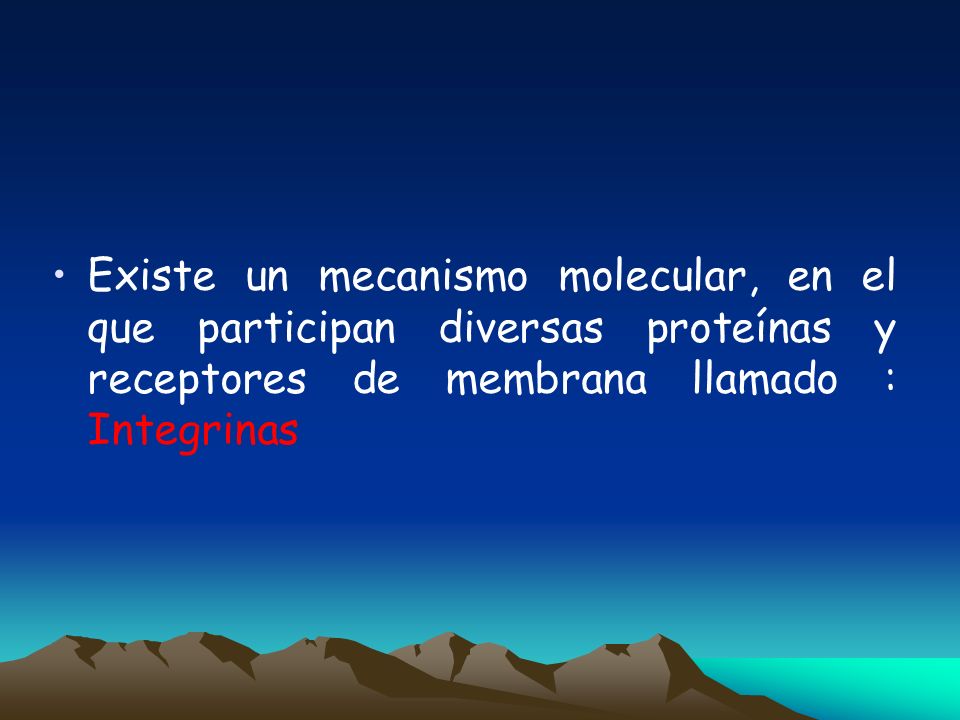 • Existe un mecanismo molecular, en el que participan diversas proteínas y receptores de membrana llamado : Integrinas